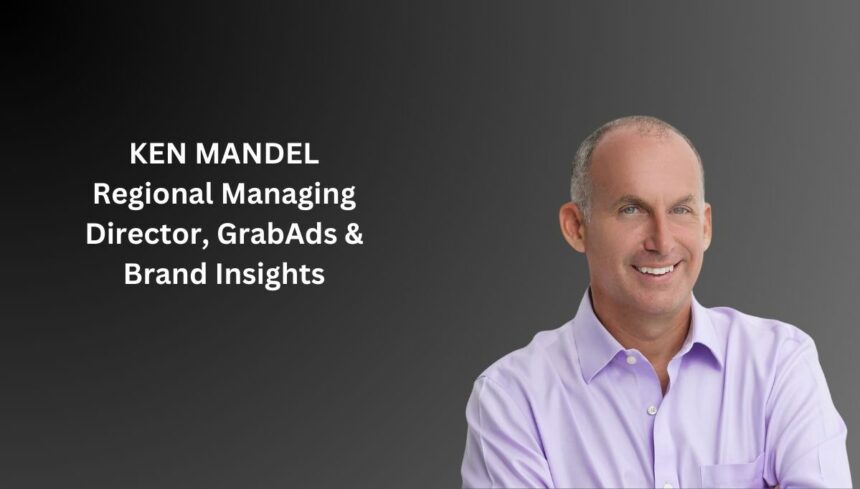 KEN MANDEL
Regional Managing Director, GrabAds & Brand Insights